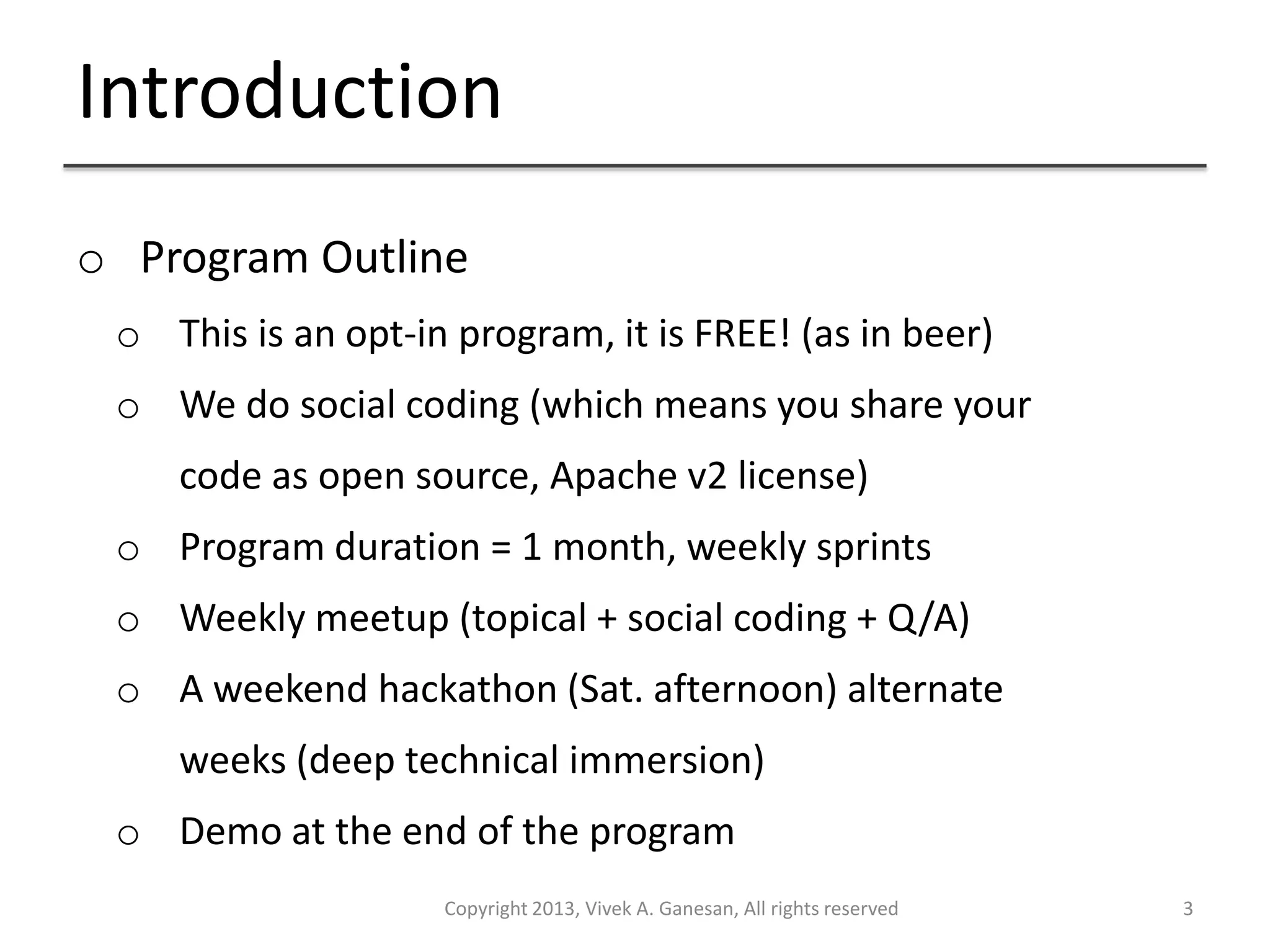 Introduction

o Program Outline

o This is an opt-in program, it is FREE! (as in beer)

o We do social coding (which means you share your code as open source, Apache v2 license)

o Program duration = 1 month, weekly sprints

o Weekly meetup (topical + social coding + Q/A)

o A weekend hackathon (Sat. afternoon) alternate weeks (deep technical immersion)

o Demo at the end of the program

Copyright 2013, Vivek A. Ganesan, All rights reserved

3